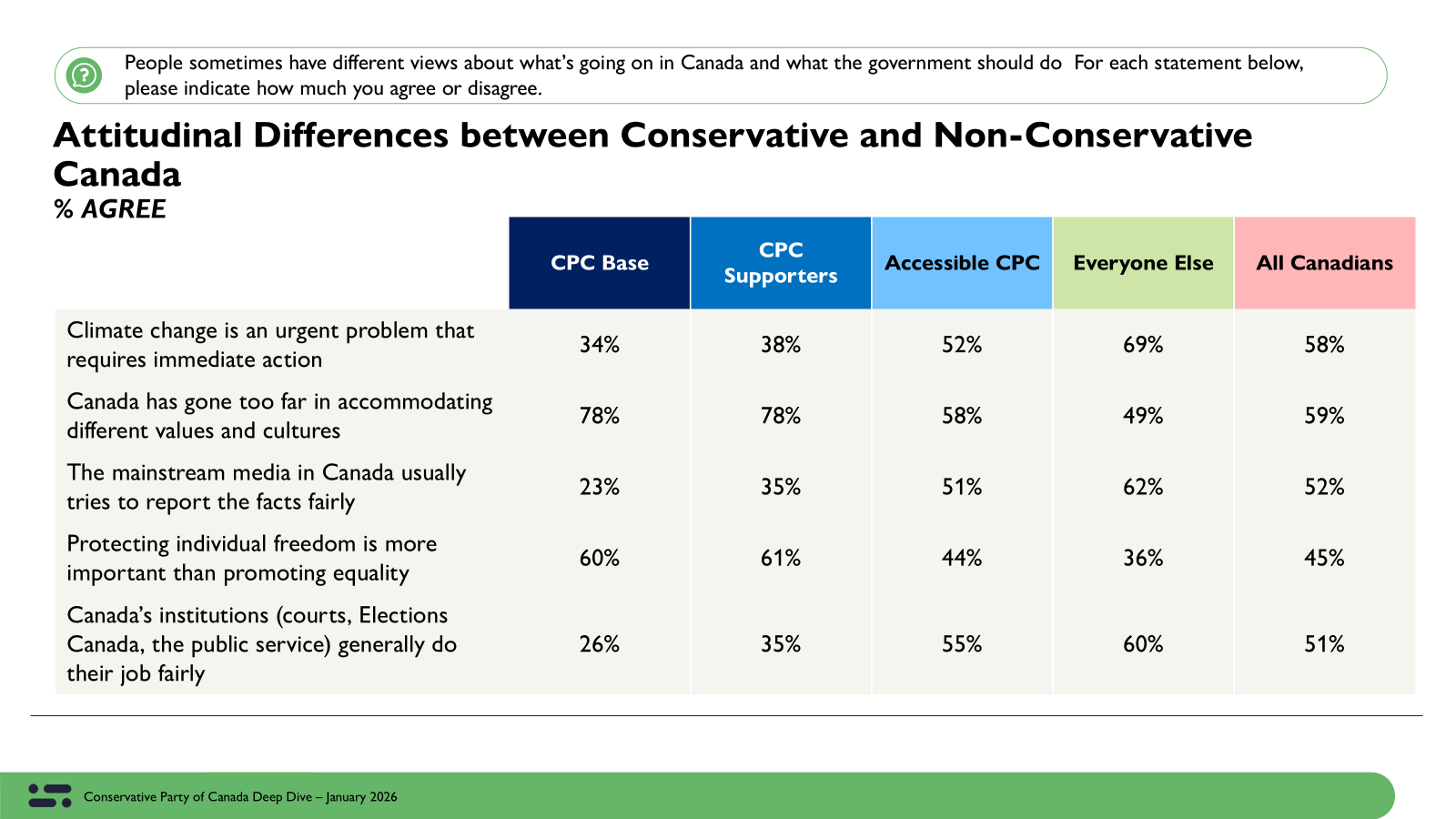 People sometimes have different views about what's going on in Canada and what the government should do  For each statement below, please indicate how much you agree or disagree.

Attitudinal Differences between Conservative and Non-Conservative Canada
% AGREE

| | CPC Base | CPC Supporters | Accessible CPC | Everyone Else | All Canadians |
|---|---|---|---|---|---|
| Climate change is an urgent problem that requires immediate action | 34% | 38% | 52% | 69% | 58% |
| Canada has gone too far in accommodating different values and cultures | 78% | 78% | 58% | 49% | 59% |
| The mainstream media in Canada usually tries to report the facts fairly | 23% | 35% | 51% | 62% | 52% |
| Protecting individual freedom is more important than promoting equality | 60% | 61% | 44% | 36% | 45% |
| Canada's institutions (courts, Elections Canada, the public service) generally do their job fairly | 26% | 35% | 55% | 60% | 51% |

Conservative Party of Canada Deep Dive – January 2026